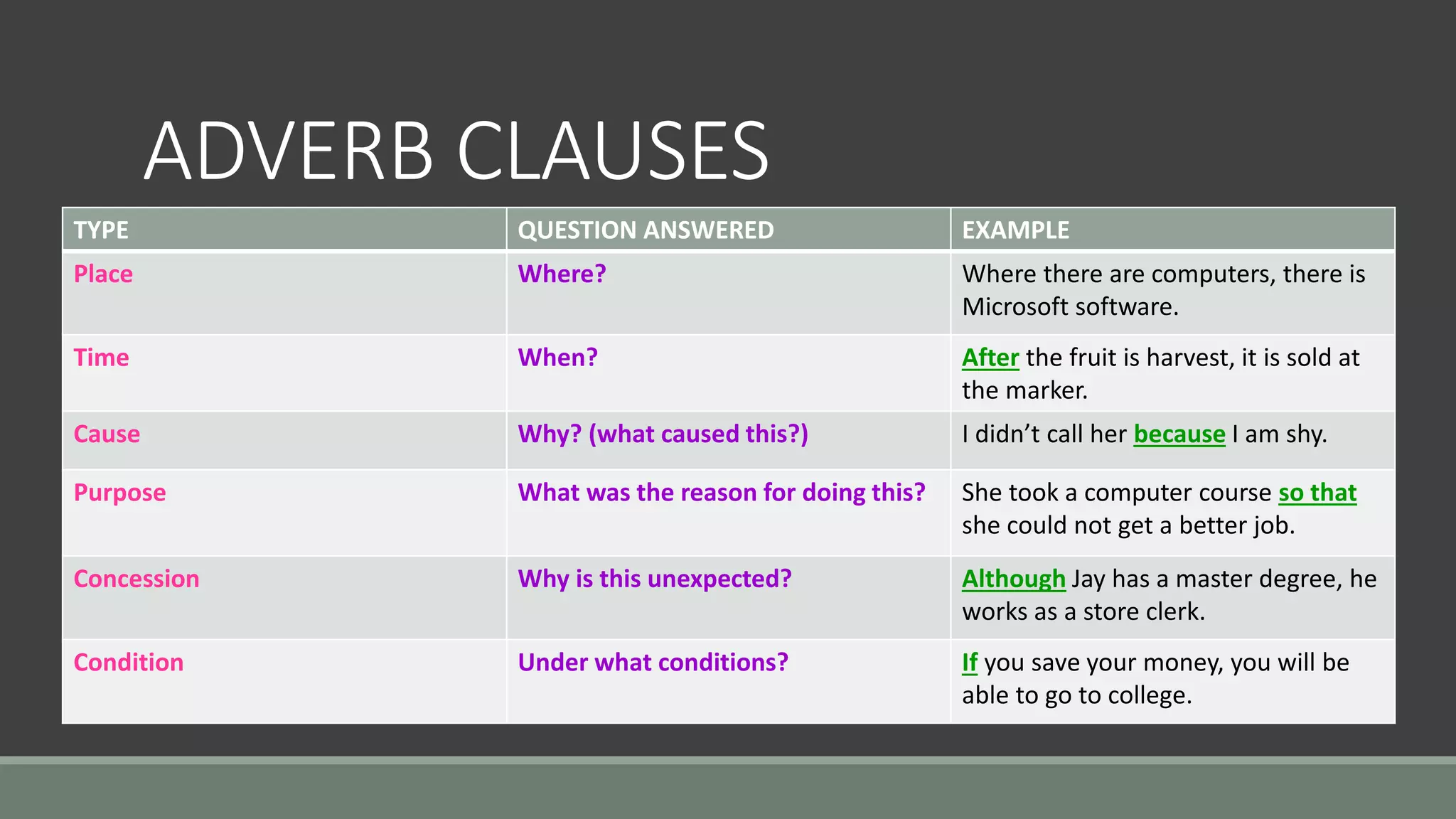 ADVERB CLAUSES

| TYPE | QUESTION ANSWERED | EXAMPLE |
|---|---|---|
| Place | Where? | Where there are computers, there is Microsoft software. |
| Time | When? | After the fruit is harvest, it is sold at the marker. |
| Cause | Why? (what caused this?) | I didn’t call her because I am shy. |
| Purpose | What was the reason for doing this? | She took a computer course so that she could not get a better job. |
| Concession | Why is this unexpected? | Although Jay has a master degree, he works as a store clerk. |
| Condition | Under what conditions? | If you save your money, you will be able to go to college. |